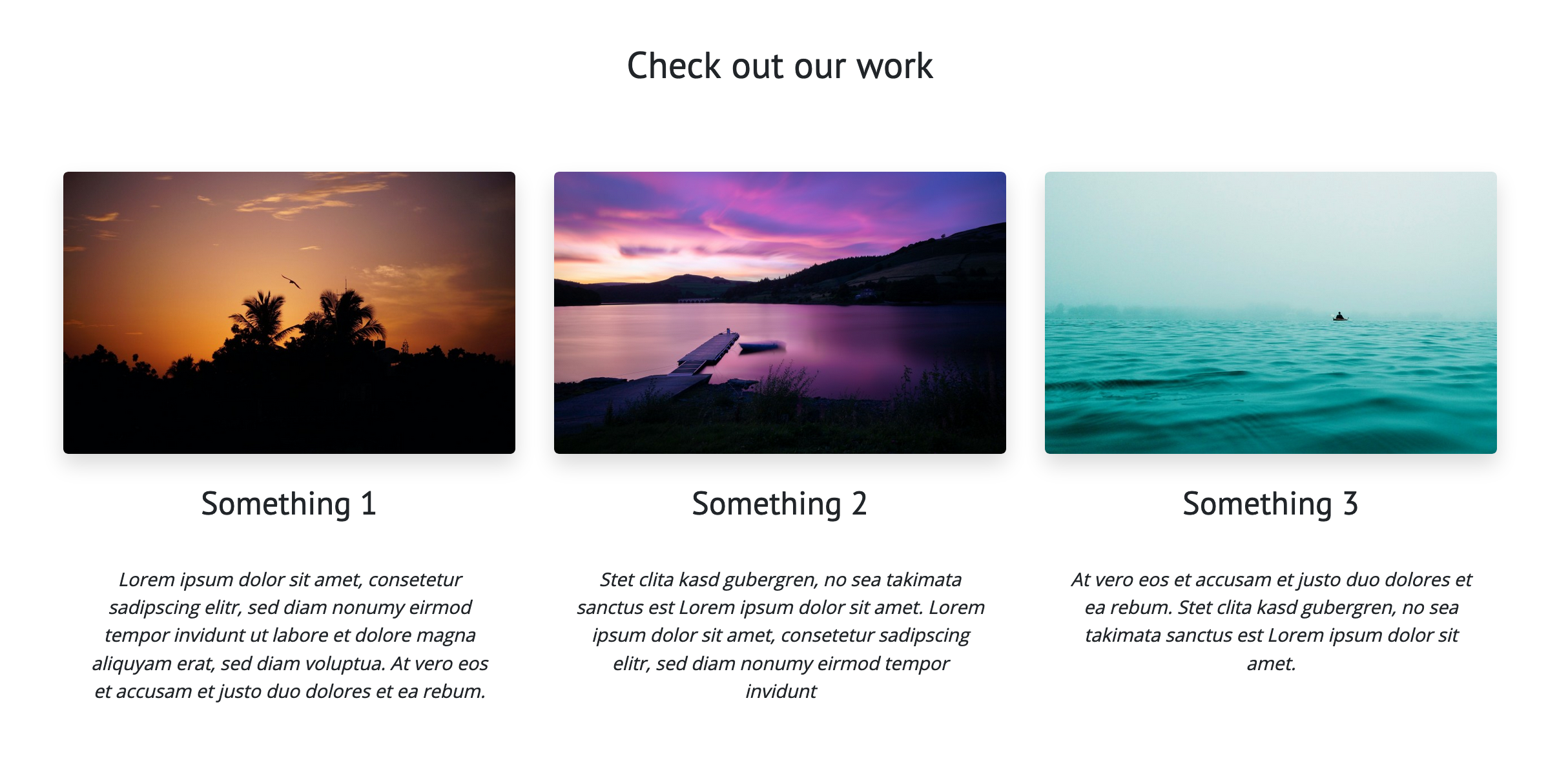 Check out our work

Something 1

Lorem ipsum dolor sit amet, consetetur sadipscing elitr, sed diam nonumy eirmod tempor invidunt ut labore et dolore magna aliquyam erat, sed diam voluptua. At vero eos et accusam et justo duo dolores et ea rebum.

Something 2

Stet clita kasd gubergren, no sea takimata sanctus est Lorem ipsum dolor sit amet. Lorem ipsum dolor sit amet, consetetur sadipscing elitr, sed diam nonumy eirmod tempor invidunt

Something 3

At vero eos et accusam et justo duo dolores et ea rebum. Stet clita kasd gubergren, no sea takimata sanctus est Lorem ipsum dolor sit amet.